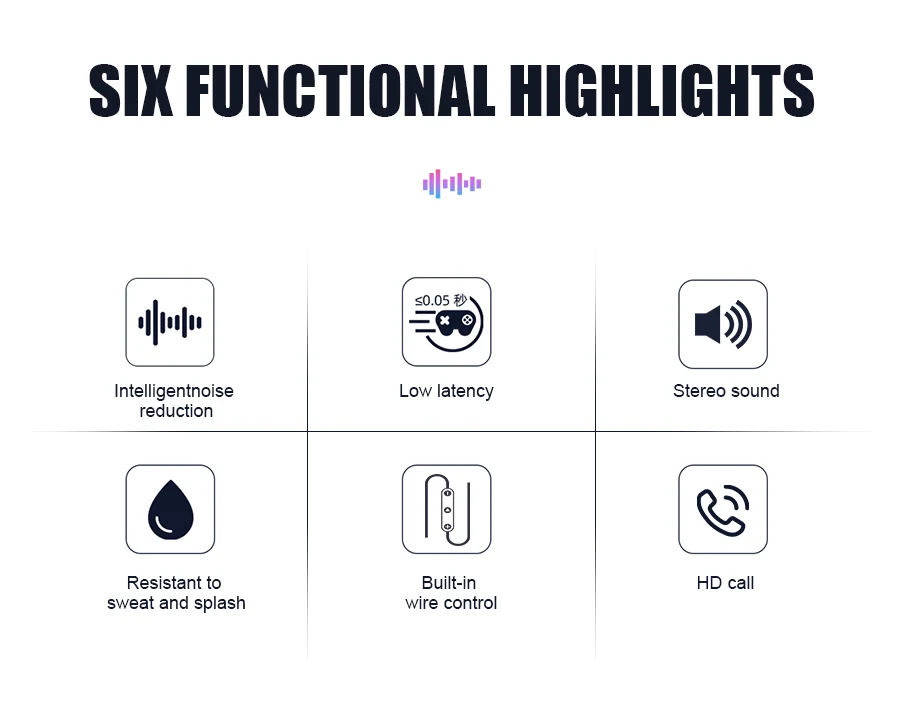 SIX FUNCTIONAL HIGHLIGHTS

Intelligentnoise reduction

≤0.05 秒

Low latency

Stereo sound

Resistant to sweat and splash

Built-in wire control

HD call